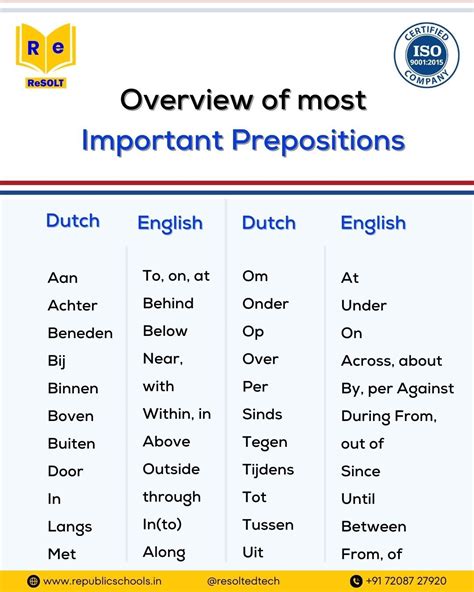 Re
ReSOLT

CERTIFIED
ISO
9001:2015
COMPANY

Overview of most
Important Prepositions

| Dutch | English | Dutch | English |
|---|---|---|---|
| Aan | To, on, at | Om | At |
| Achter | Behind | Onder | Under |
| Beneden | Below | Op | On |
| Bij | Near, | Over | Across, about |
| Binnen | with | Per | By, per Against |
| Boven | Within, in | Sinds | During From, |
| Buiten | Above | Tegen | out of |
| Door | Outside | Tijdens | Since |
| In | through | Tot | Until |
| Langs | In(to) | Tussen | Between |
| Met | Along | Uit | From, of |

www.republicschools.in @resoltedtech +91 72087 27920